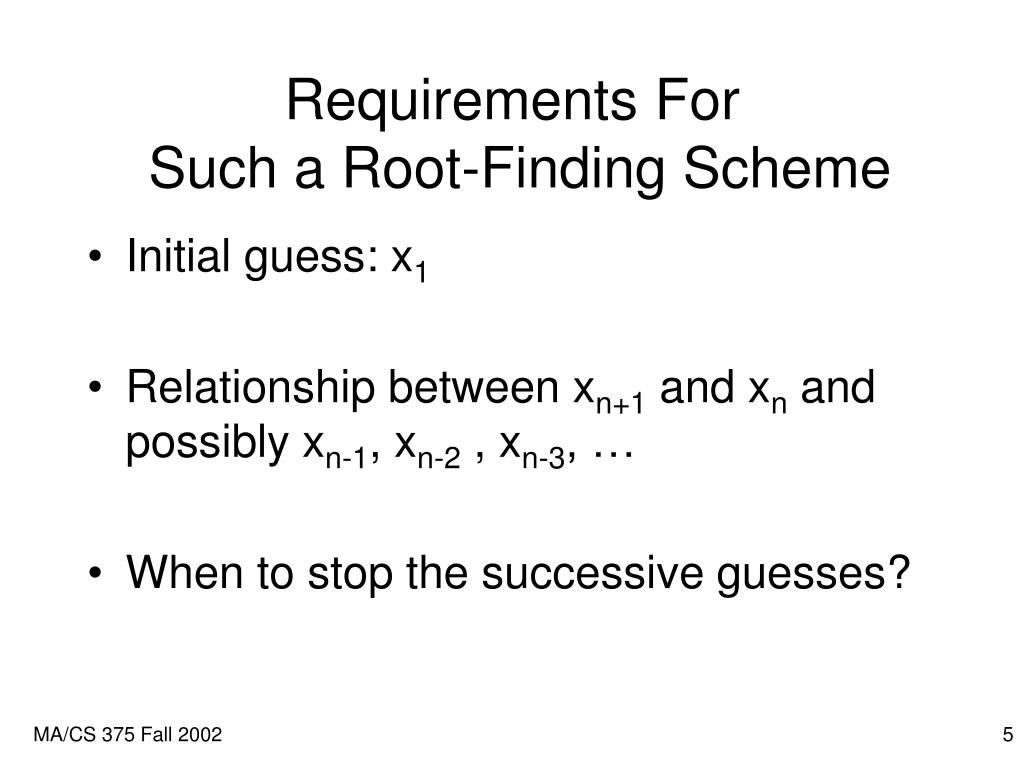 Requirements For
Such a Root-Finding Scheme

• Initial guess: $x_1$

• Relationship between $x_{n+1}$ and $x_n$ and possibly $x_{n-1}$, $x_{n-2}$ , $x_{n-3}$, …

• When to stop the successive guesses?

MA/CS 375 Fall 2002

5